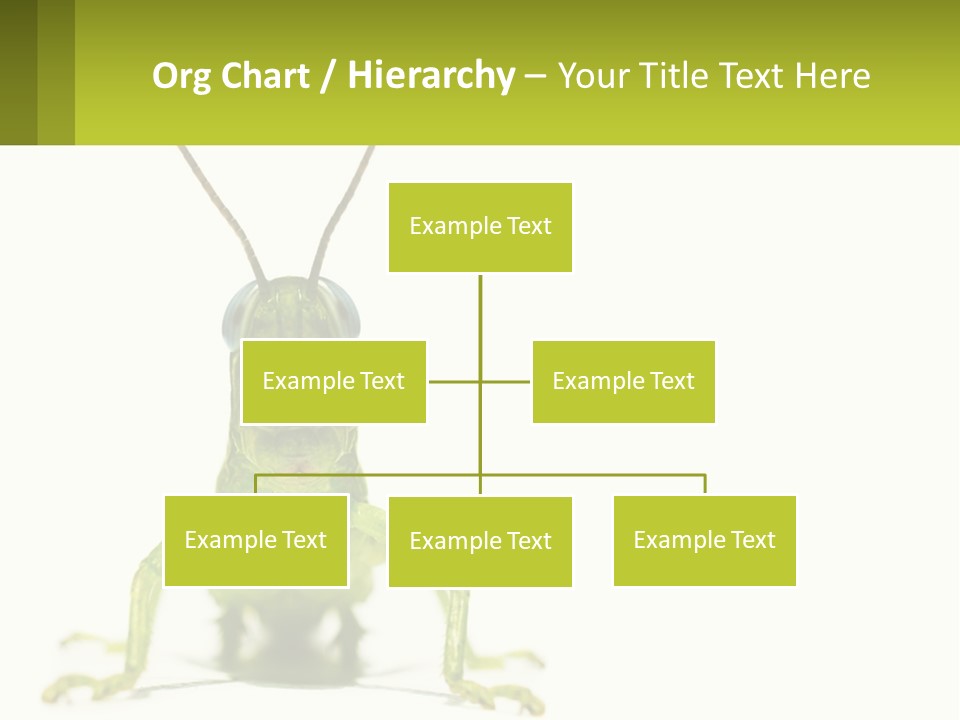 Org Chart / Hierarchy – Your Title Text Here

Example Text

Example Text

Example Text

Example Text

Example Text

Example Text